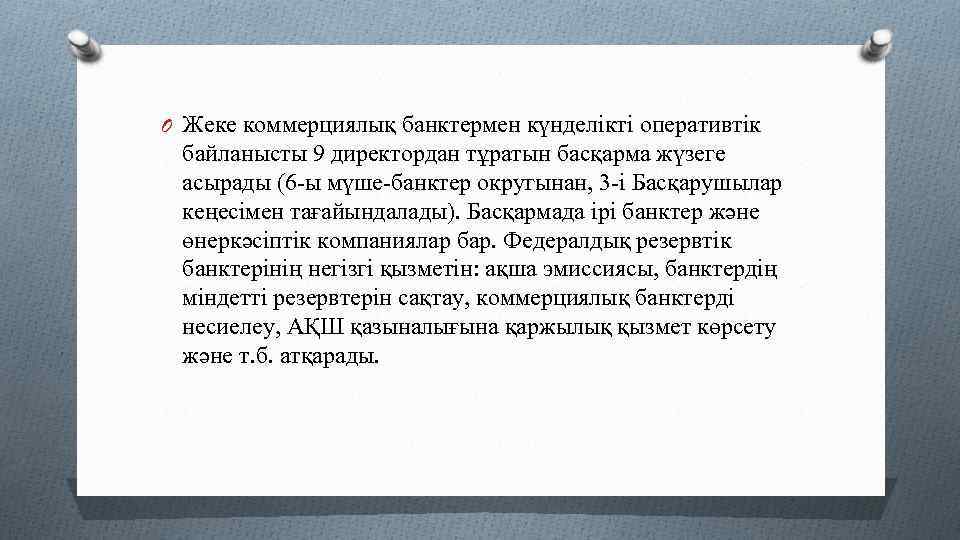 O Жеке коммерциялық банктермен күнделікті оперативтік байланысты 9 директордан тұратын басқарма жүзеге асырады (6-ы мүше-банктер округынан, 3-і Басқарушылар кеңесімен тағайындалады). Басқармада ірі банктер және өнеркәсіптік компаниялар бар. Федералдық резервтік банктерінің негізгі қызметін: ақша эмиссиясы, банктердің міндетті резервтерін сақтау, коммерциялық банктерді несиелеу, АҚШ қазыналығына қаржылық қызмет көрсету және т.б. атқарады.